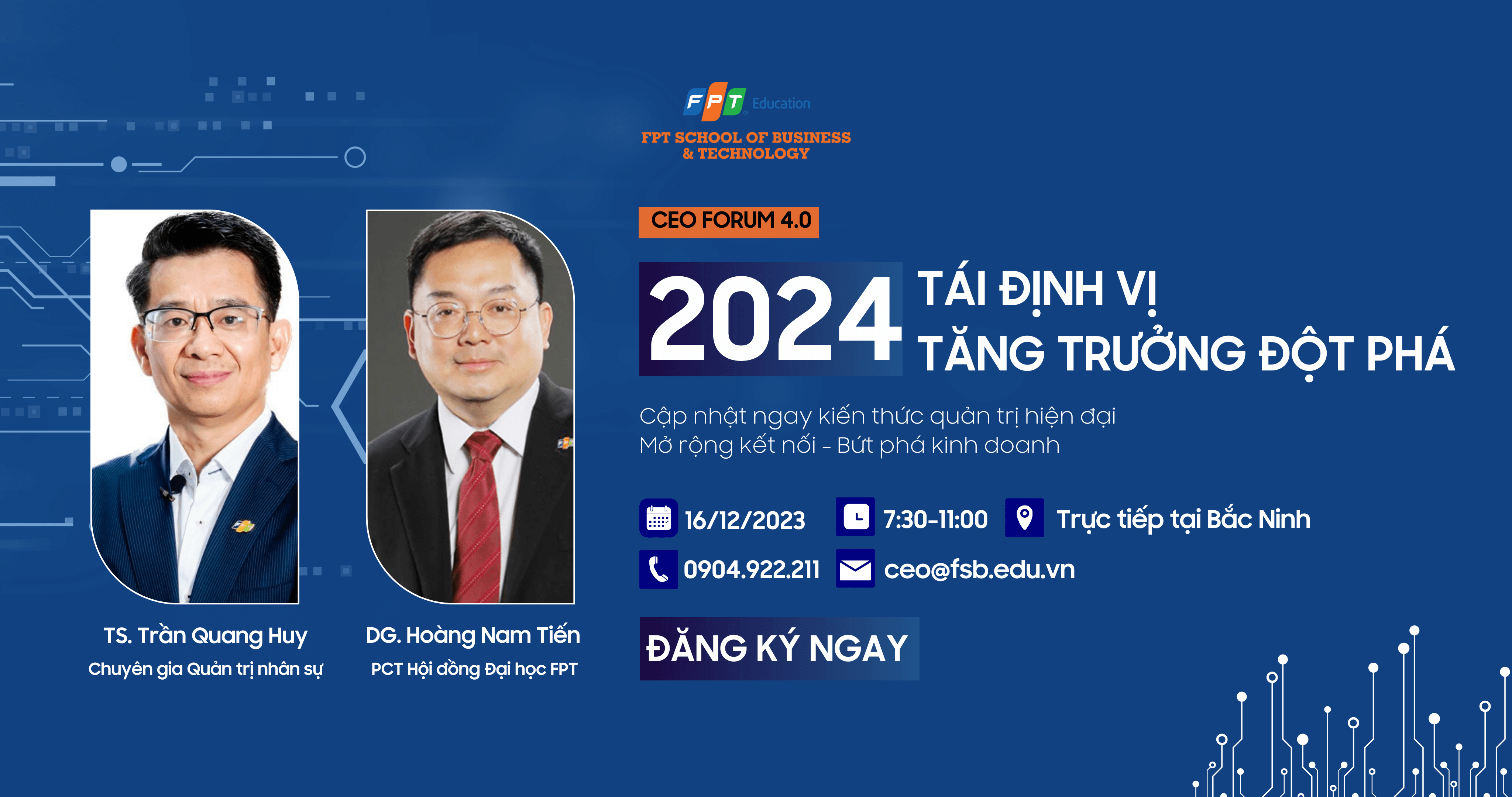 FPT Education
FPT SCHOOL OF BUSINESS & TECHNOLOGY

CEO FORUM 4.0

2024 TÁI ĐỊNH VỊ TĂNG TRƯỞNG ĐỘT PHÁ

Cập nhật ngay kiến thức quản trị hiện đại
Mở rộng kết nối - Bứt phá kinh doanh

16/12/2023
7:30-11:00
Trực tiếp tại Bắc Ninh
0904.922.211
ceo@fsb.edu.vn

ĐĂNG KÝ NGAY

TS. Trần Quang Huy
Chuyên gia Quản trị nhân sự

DG. Hoàng Nam Tiến
PCT Hội đồng Đại học FPT